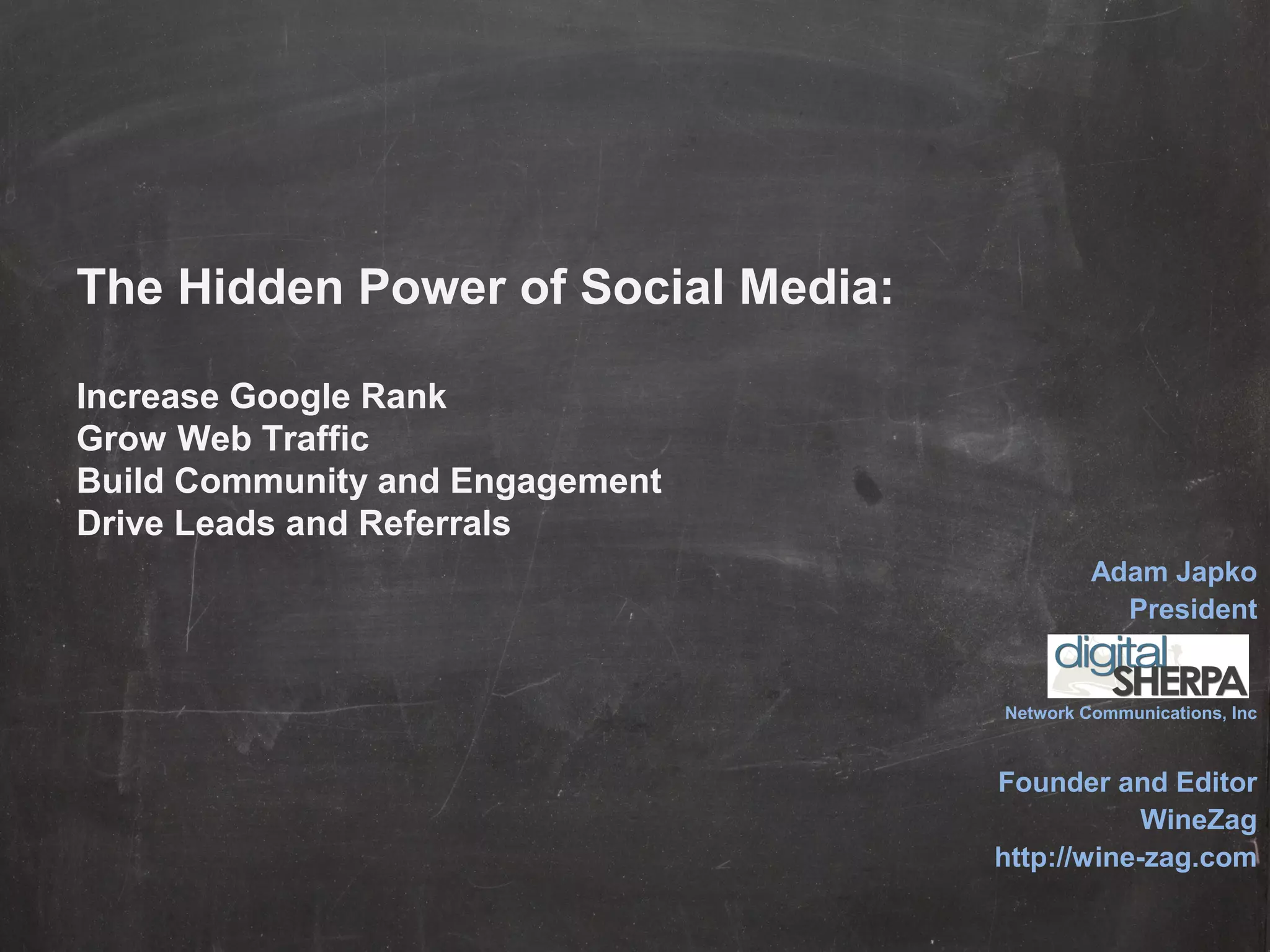 The Hidden Power of Social Media:

Increase Google Rank
Grow Web Traffic
Build Community and Engagement
Drive Leads and Referrals

Adam Japko
President

digital SHERPA

Network Communications, Inc

Founder and Editor
WineZag
http://wine-zag.com